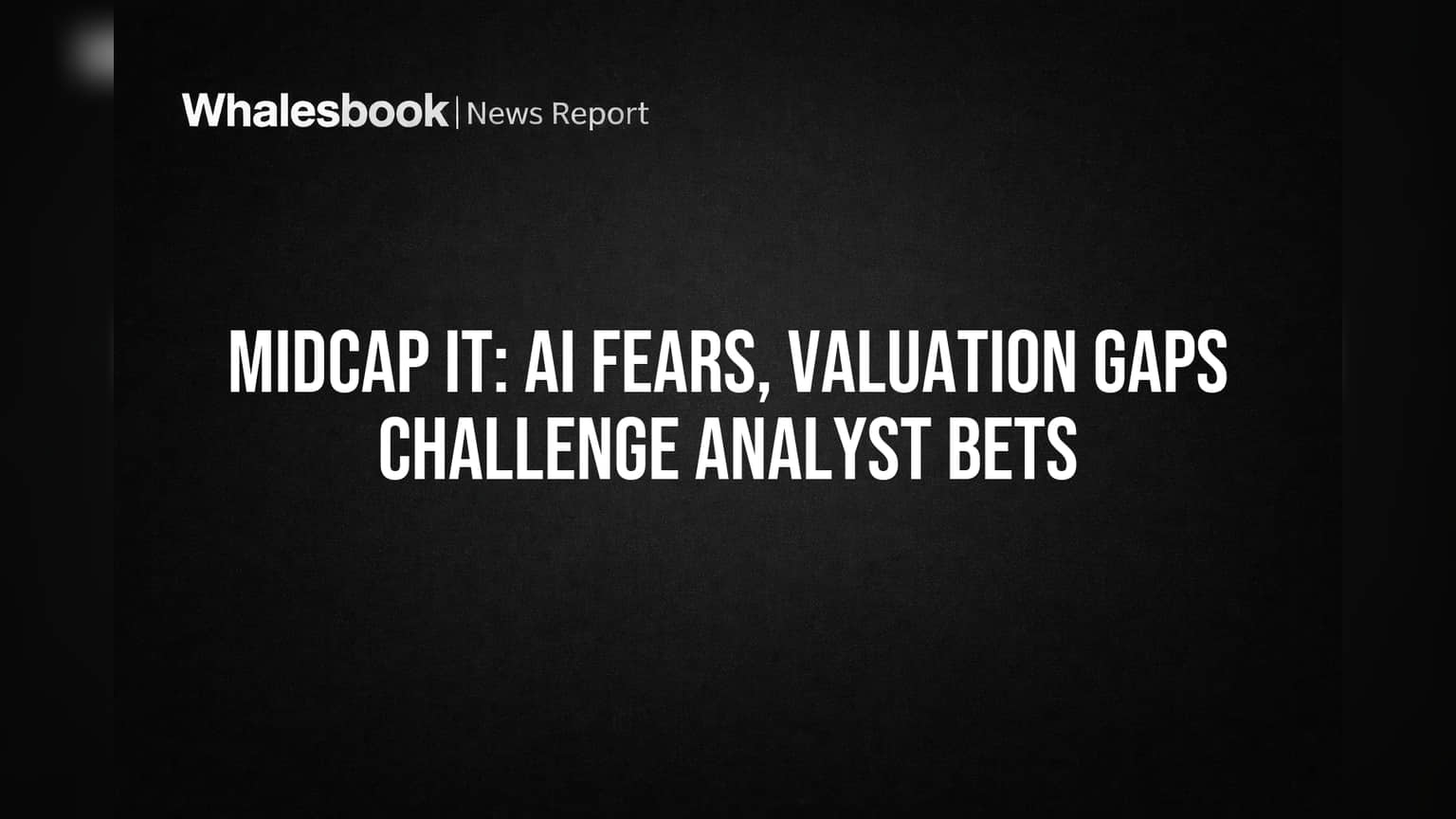 Whalesbook | News Report

MIDCAP IT: AI FEARS, VALUATION GAPS CHALLENGE ANALYST BETS